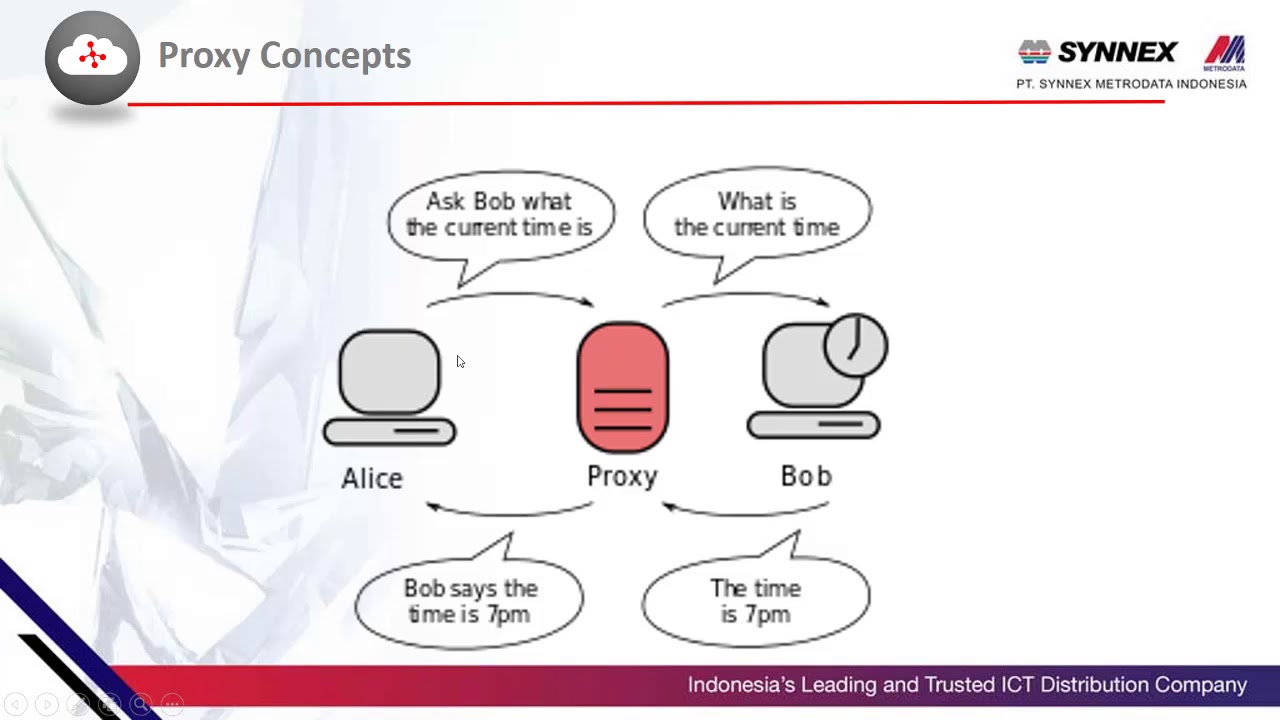 Proxy Concepts

SYNNEX
METRODATA
PT. SYNNEX METRODATA INDONESIA

Ask Bob what the current time is

What is the current time

Alice

Proxy

Bob

Bob says the time is 7pm

The time is 7pm

Indonesia's Leading and Trusted ICT Distribution Company